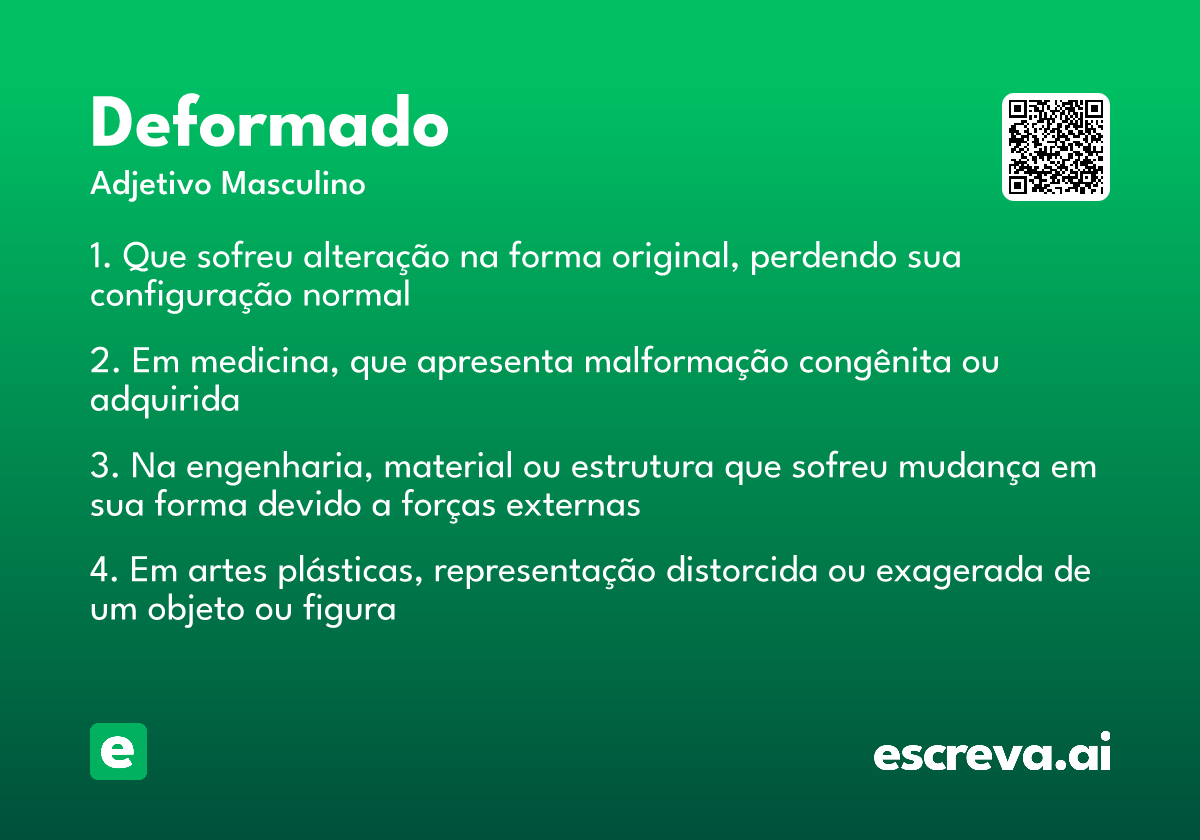 Deformado

Adjetivo Masculino

1. Que sofreu alteração na forma original, perdendo sua configuração normal

2. Em medicina, que apresenta malformação congênita ou adquirida

3. Na engenharia, material ou estrutura que sofreu mudança em sua forma devido a forças externas

4. Em artes plásticas, representação distorcida ou exagerada de um objeto ou figura

e

escreva.ai